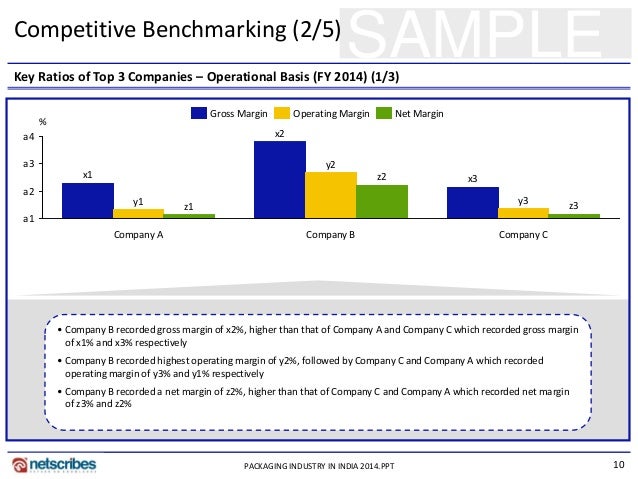 Competitive Benchmarking (2/5)

SAMPLE

Key Ratios of Top 3 Companies – Operational Basis (FY 2014) (1/3)

Gross Margin Operating Margin Net Margin

%

a4
a3
a2
a1

x1
y1
z1
x2
y2
z2
x3
y3
z3

Company A
Company B
Company C

• Company B recorded gross margin of x2%, higher than that of Company A and Company C which recorded gross margin of x1% and x3% respectively

• Company B recorded highest operating margin of y2%, followed by Company C and Company A which recorded operating margin of y3% and y1% respectively

• Company B recorded a net margin of z2%, higher than that of Company C and Company A which recorded net margin of z3% and z2%

netscribes

PACKAGING INDUSTRY IN INDIA 2014.PPT

10